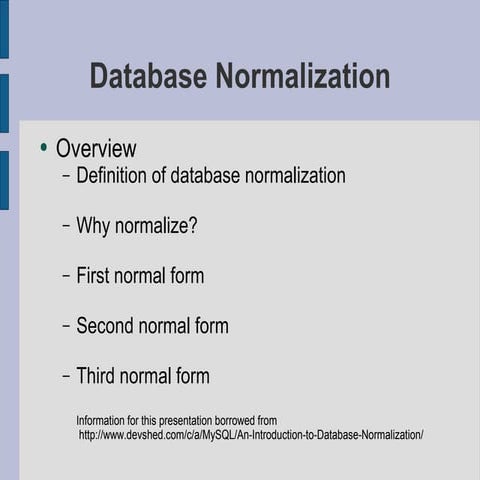 Database Normalization

• Overview
– Definition of database normalization

– Why normalize?

– First normal form

– Second normal form

– Third normal form

Information for this presentation borrowed from http://www.devshed.com/c/a/MySQL/An-Introduction-to-Database-Normalization/